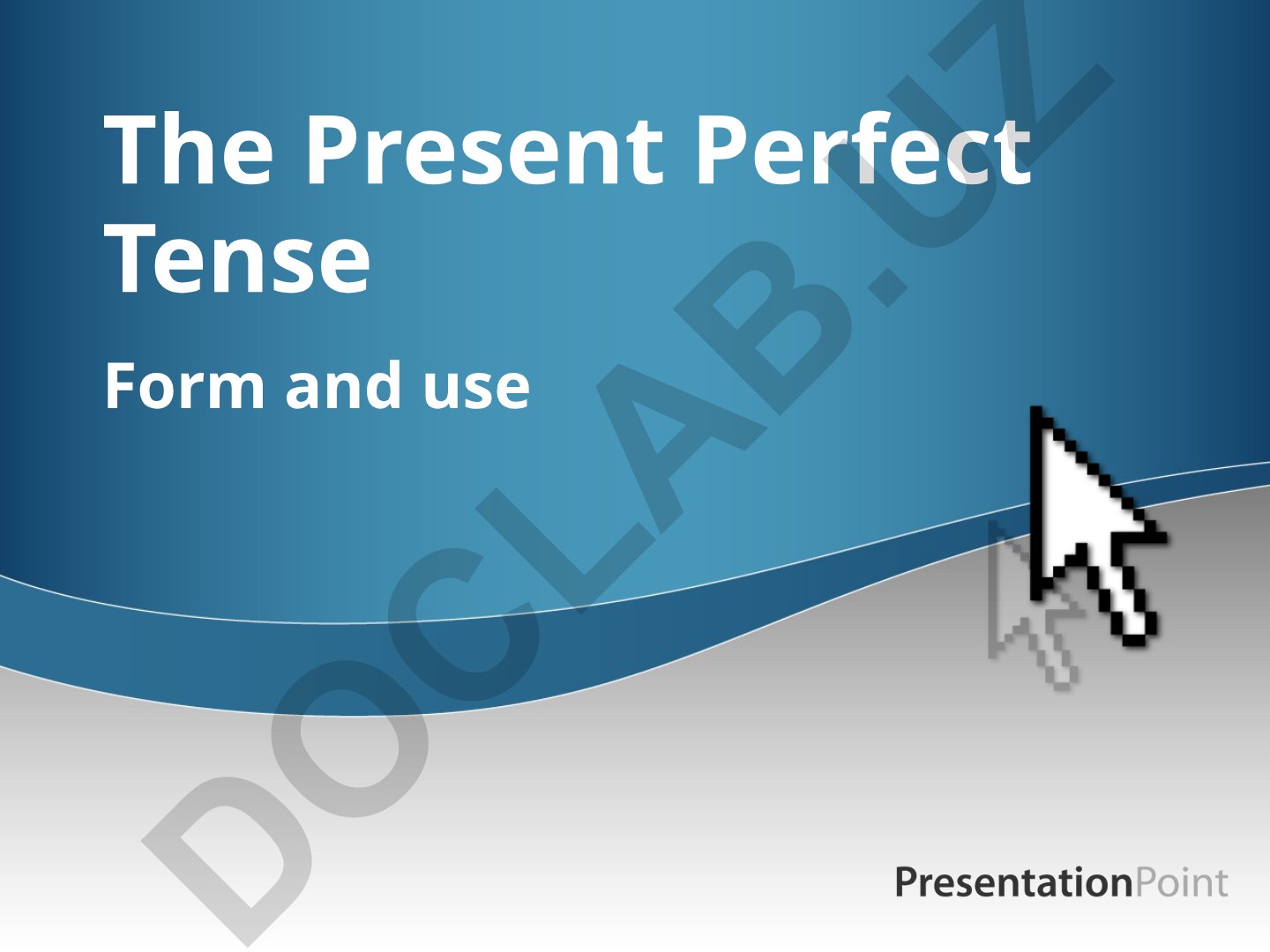 The Present Perfect Tense

Form and use

DOCLAB.UZ

PresentationPoint